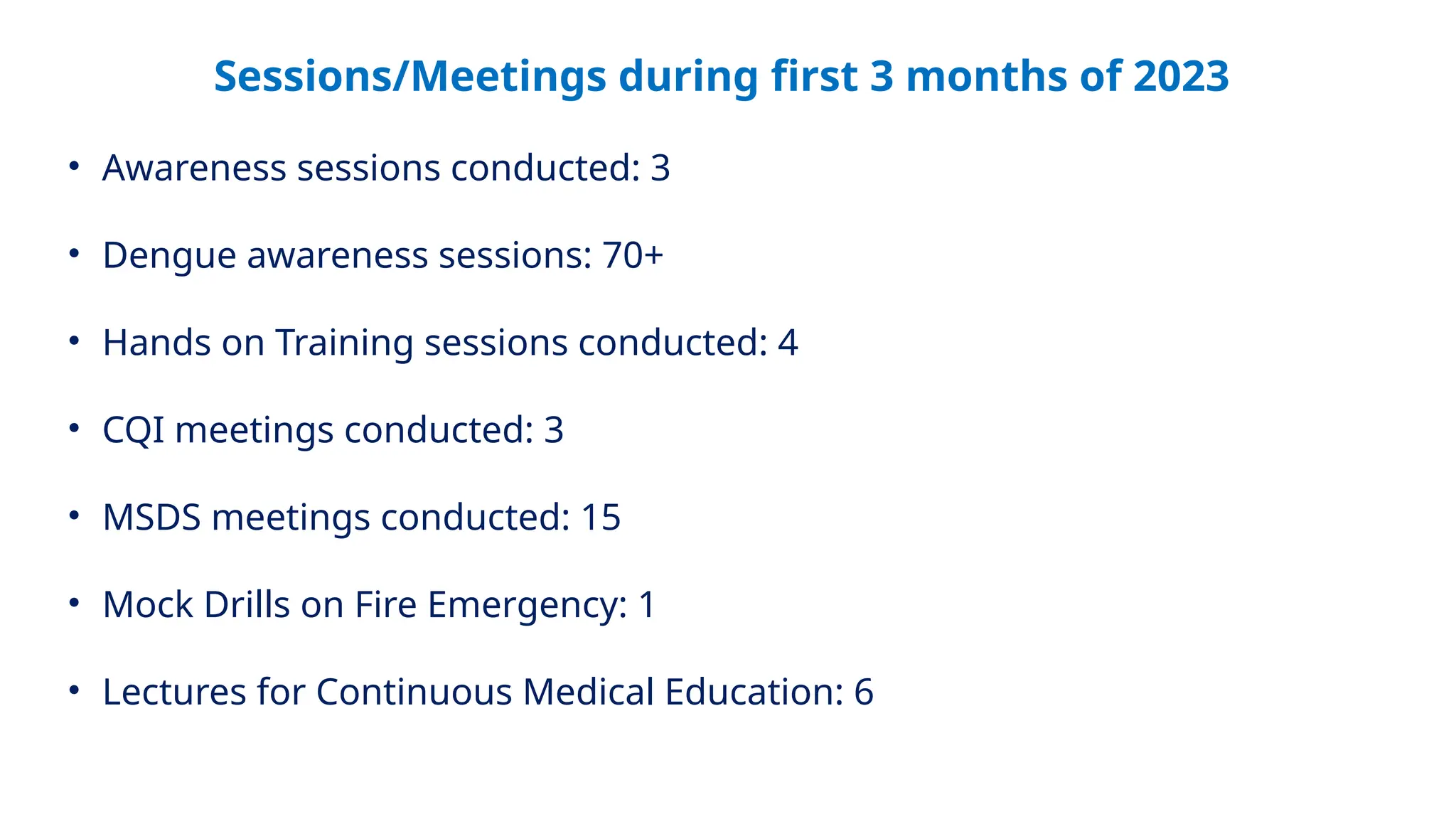 Sessions/Meetings during first 3 months of 2023

• Awareness sessions conducted: 3

• Dengue awareness sessions: 70+

• Hands on Training sessions conducted: 4

• CQI meetings conducted: 3

• MSDS meetings conducted: 15

• Mock Drills on Fire Emergency: 1

• Lectures for Continuous Medical Education: 6